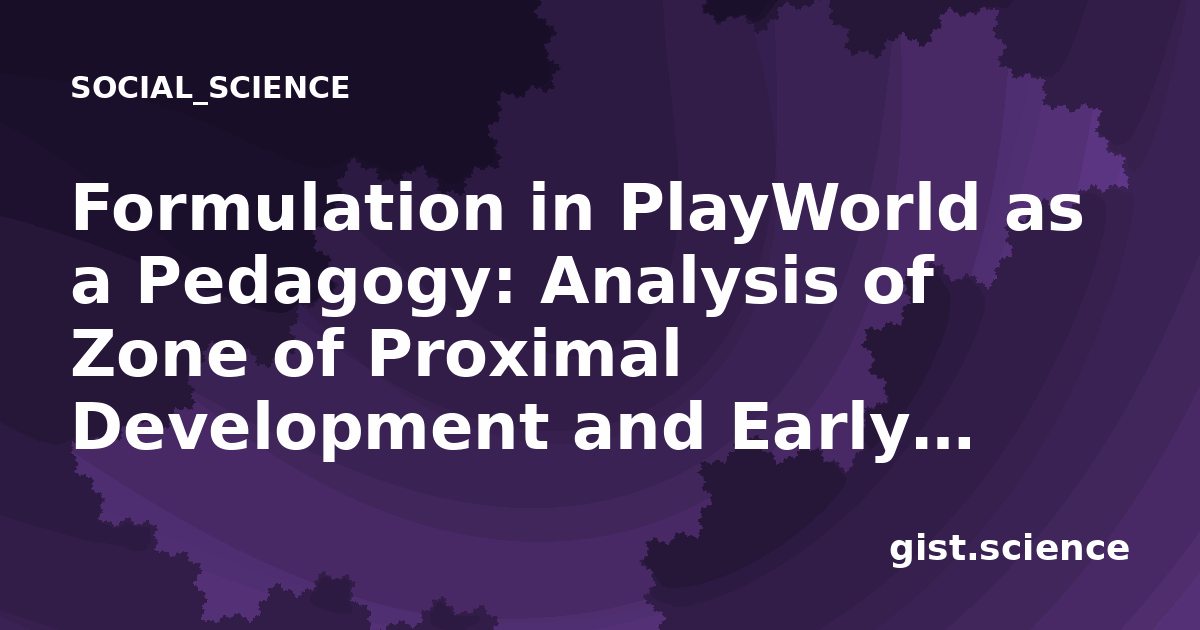 SOCIAL_SCIENCE

Formulation in PlayWorld as a Pedagogy: Analysis of Zone of Proximal Development and Early…

gist.science